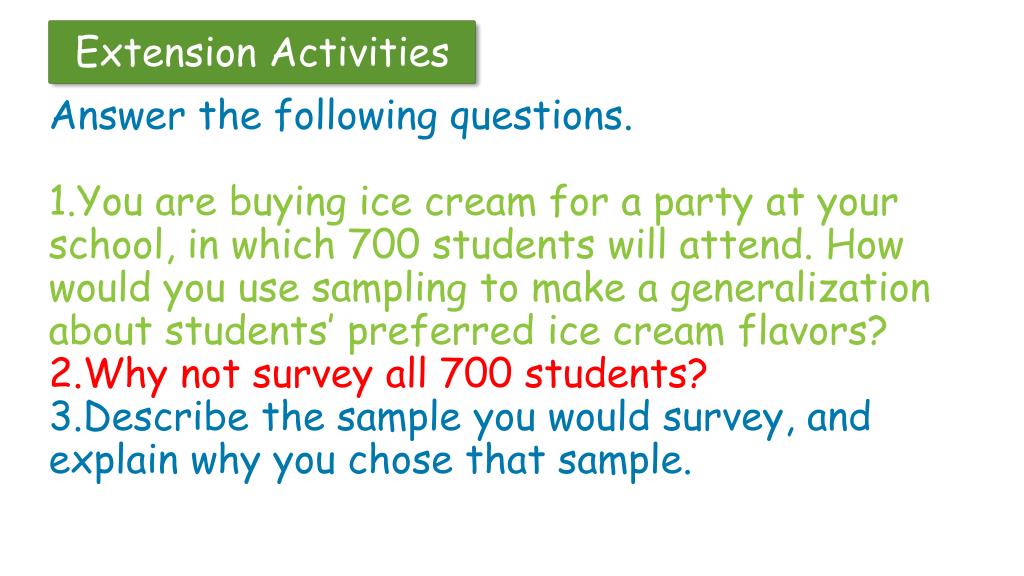 Extension Activities

Answer the following questions.

1.You are buying ice cream for a party at your school, in which 700 students will attend. How would you use sampling to make a generalization about students’ preferred ice cream flavors?
2.Why not survey all 700 students?
3.Describe the sample you would survey, and explain why you chose that sample.